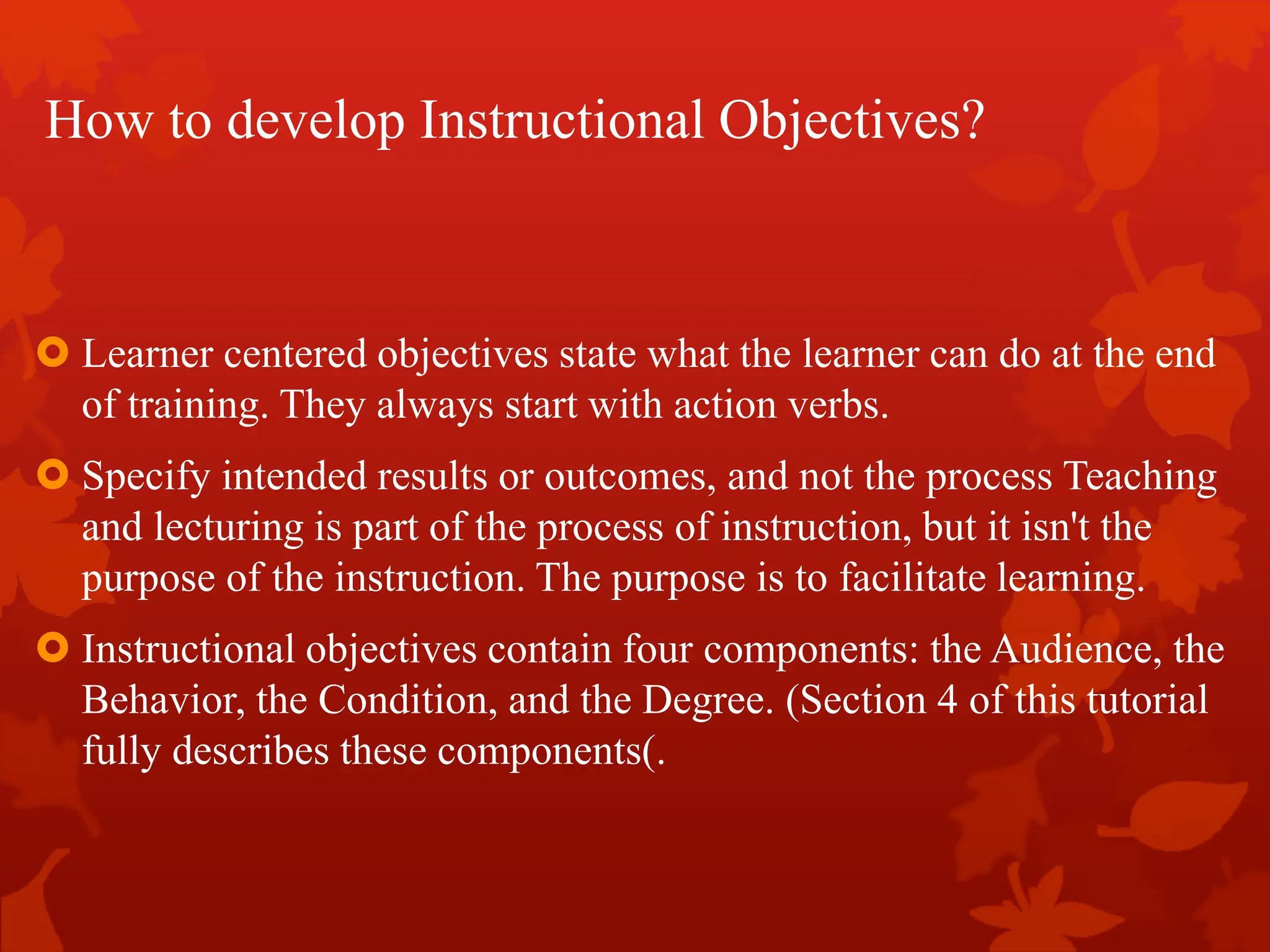 How to develop Instructional Objectives?

Learner centered objectives state what the learner can do at the end of training. They always start with action verbs.

Specify intended results or outcomes, and not the process Teaching and lecturing is part of the process of instruction, but it isn't the purpose of the instruction. The purpose is to facilitate learning.

Instructional objectives contain four components: the Audience, the Behavior, the Condition, and the Degree. (Section 4 of this tutorial fully describes these components(.